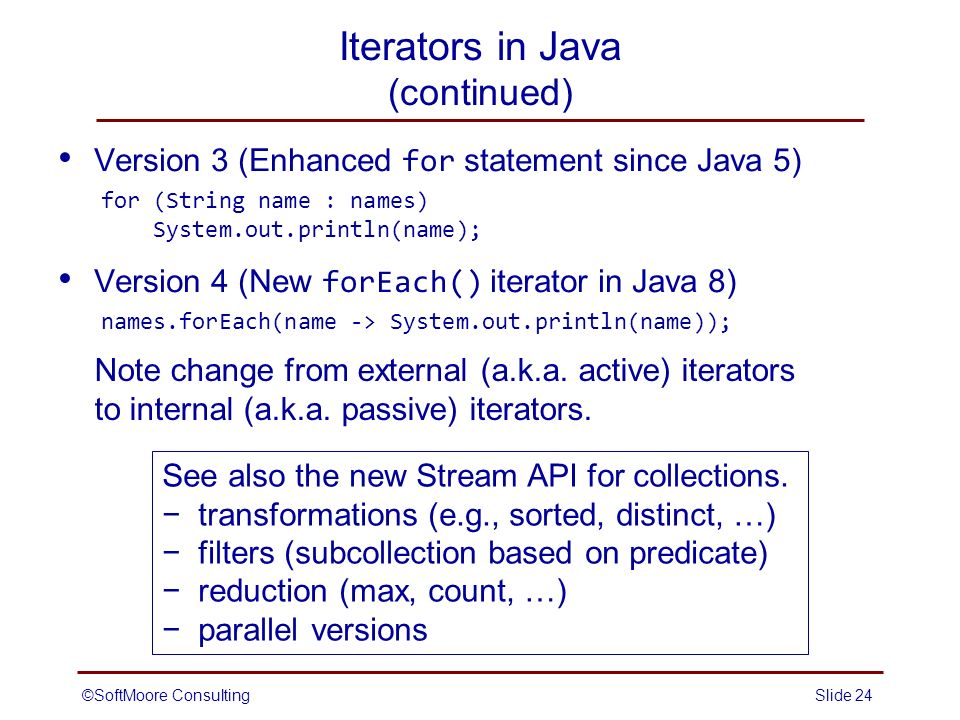 Iterators in Java
(continued)

• Version 3 (Enhanced for statement since Java 5)

for (String name : names)
    System.out.println(name);

• Version 4 (New forEach() iterator in Java 8)

names.forEach(name -> System.out.println(name));

Note change from external (a.k.a. active) iterators to internal (a.k.a. passive) iterators.

See also the new Stream API for collections.
− transformations (e.g., sorted, distinct, …)
− filters (subcollection based on predicate)
− reduction (max, count, …)
− parallel versions

©SoftMoore Consulting

Slide 24